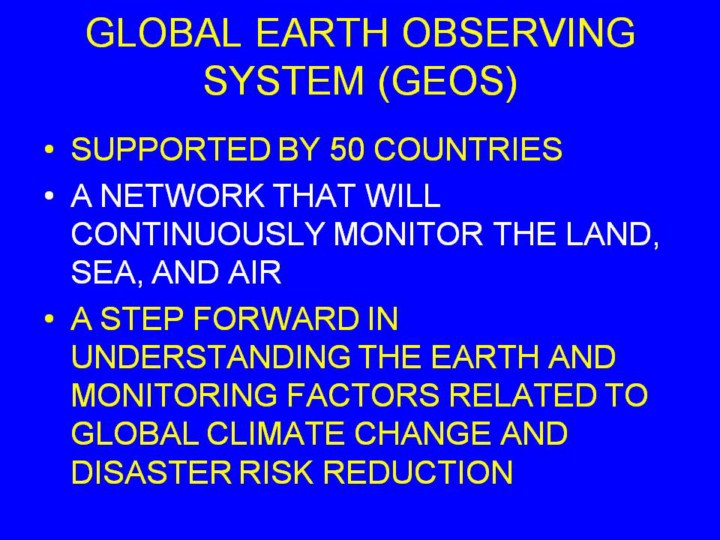 GLOBAL EARTH OBSERVING SYSTEM (GEOS)

• SUPPORTED BY 50 COUNTRIES
• A NETWORK THAT WILL CONTINUOUSLY MONITOR THE LAND, SEA, AND AIR
• A STEP FORWARD IN UNDERSTANDING THE EARTH AND MONITORING FACTORS RELATED TO GLOBAL CLIMATE CHANGE AND DISASTER RISK REDUCTION